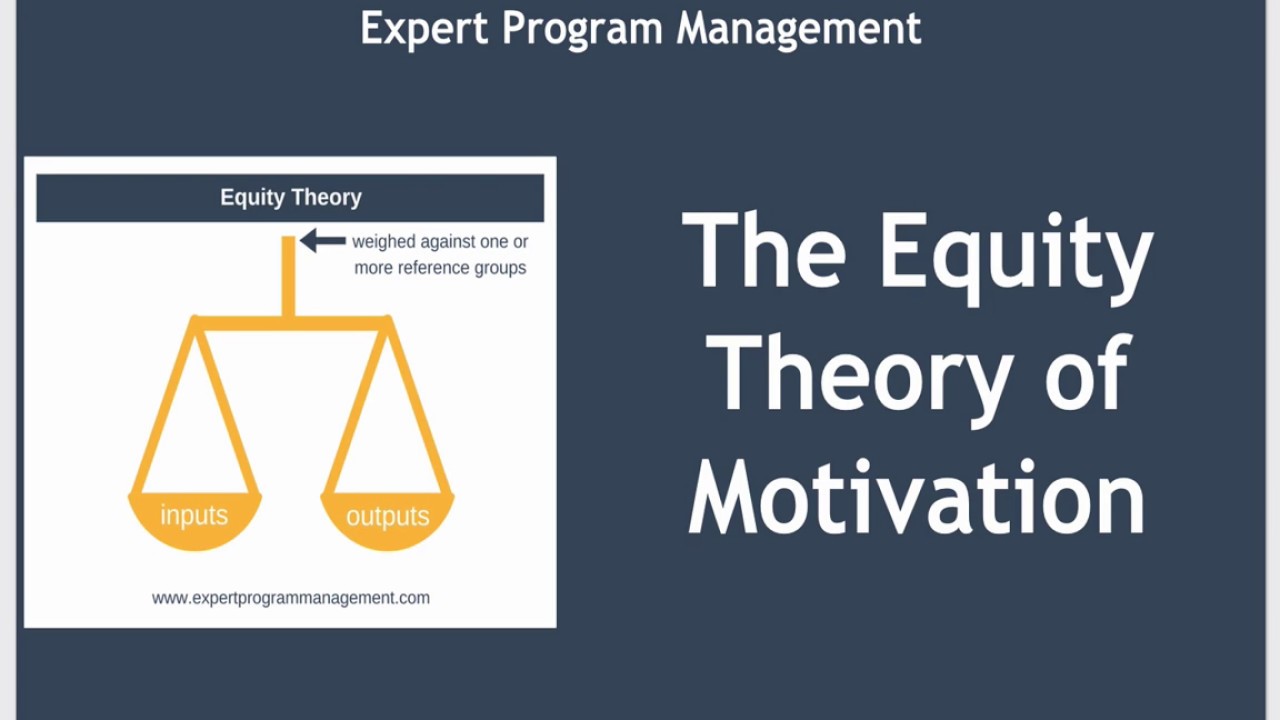 Expert Program Management

Equity Theory

weighed against one or more reference groups

inputs

outputs

www.expertprogrammanagement.com

The Equity Theory of Motivation